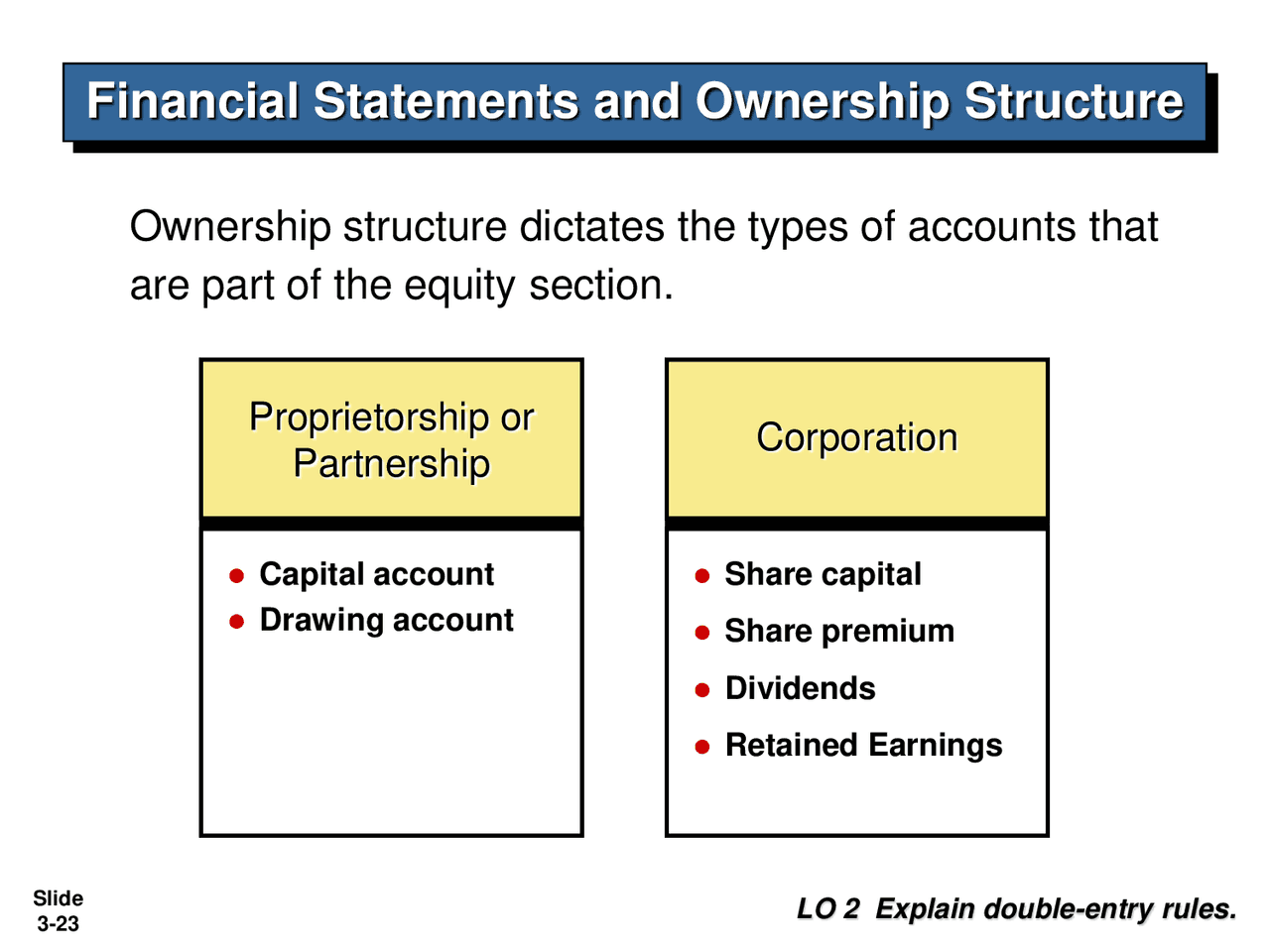 Financial Statements and Ownership Structure

Ownership structure dictates the types of accounts that are part of the equity section.

Proprietorship or Partnership

- Capital account
- Drawing account

Corporation

- Share capital
- Share premium
- Dividends
- Retained Earnings

Slide 3-23

LO 2 Explain double-entry rules.